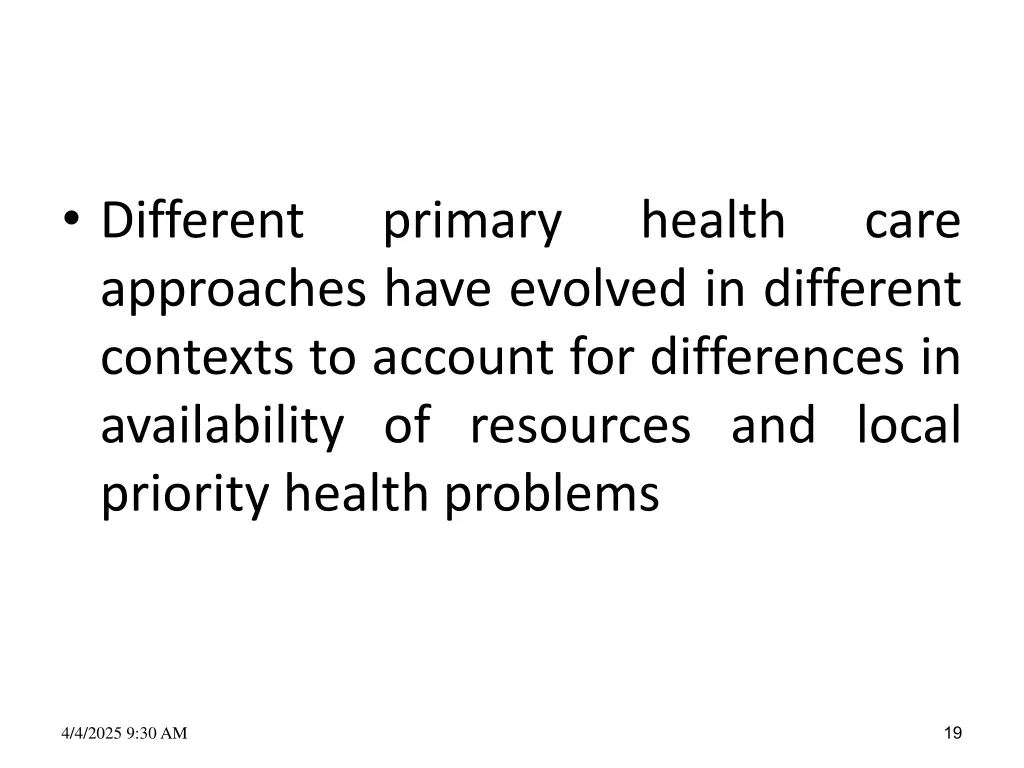 • Different primary health care approaches have evolved in different contexts to account for differences in availability of resources and local priority health problems

4/4/2025 9:30 AM

19